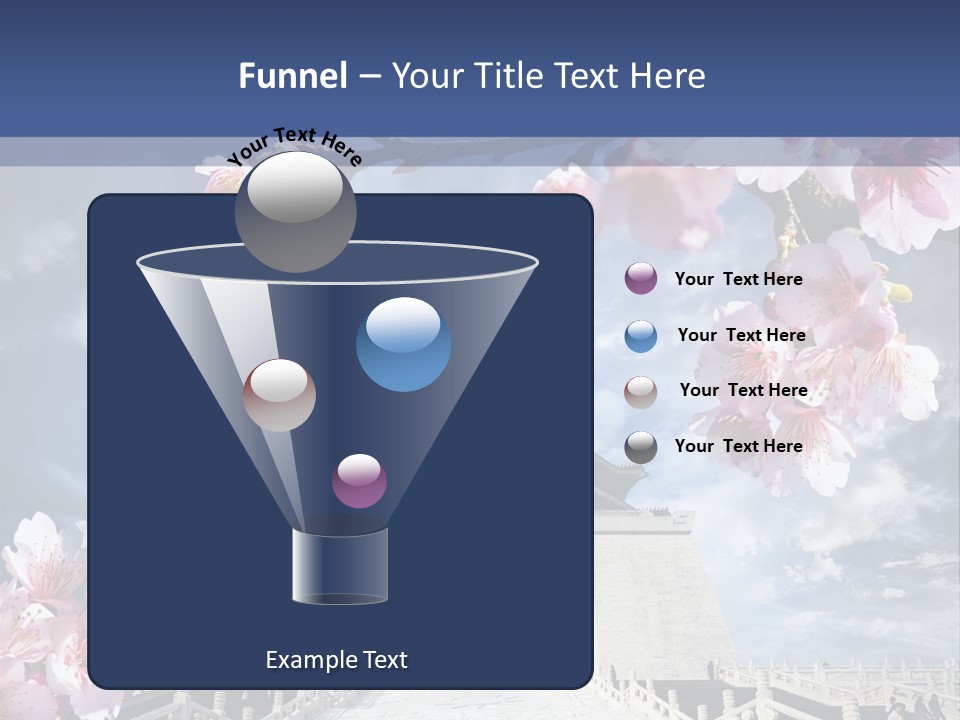 Funnel – Your Title Text Here

Your Text Here

Your Text Here

Your Text Here

Your Text Here

Your Text Here

Example Text